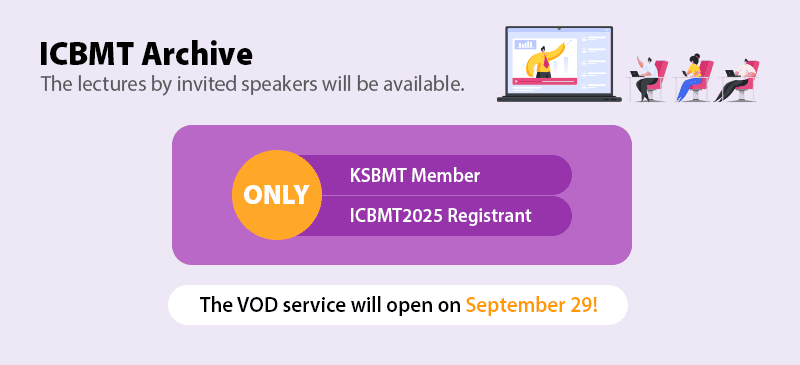 ICBMT Archive
The lectures by invited speakers will be available.

ONLY
KSBMT Member
ICBMT2025 Registrant

The VOD service will open on September 29!